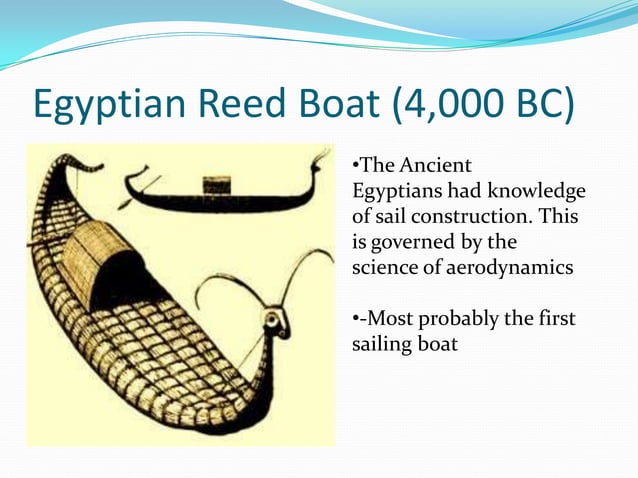 Egyptian Reed Boat (4,000 BC)

•The Ancient Egyptians had knowledge of sail construction. This is governed by the science of aerodynamics

•-Most probably the first sailing boat